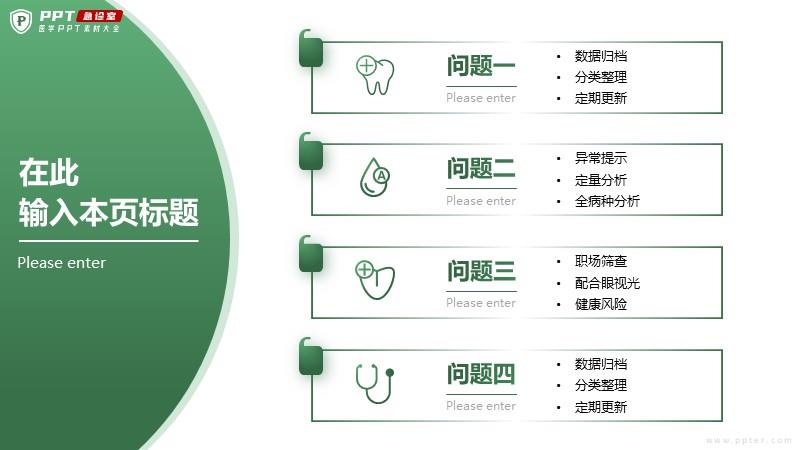 PPT 急诊室
医学PPT素材大全

在此
输入本页标题

Please enter

问题一
Please enter

- 数据归档
- 分类整理
- 定期更新

问题二
Please enter

- 异常提示
- 定量分析
- 全病种分析

问题三
Please enter

- 职场筛查
- 配合眼视光
- 健康风险

问题四
Please enter

- 数据归档
- 分类整理
- 定期更新

www.ppter.com